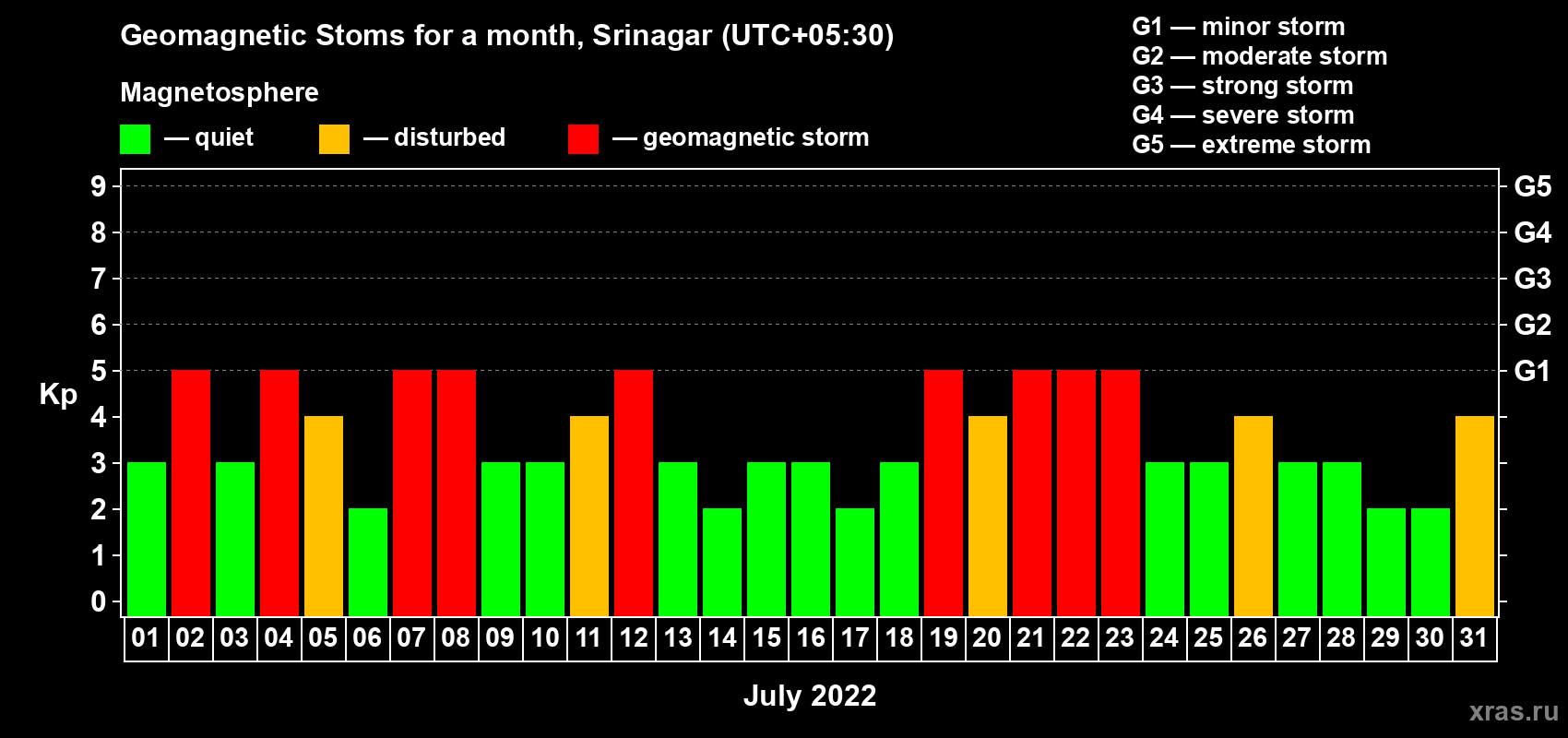 Geomagnetic Stoms for a month, Srinagar (UTC+05:30)

Magnetosphere

— quiet — disturbed — geomagnetic storm

G1 — minor storm
G2 — moderate storm
G3 — strong storm
G4 — severe storm
G5 — extreme storm

Kp

9
8
7
6
5
4
3
2
1
0

G5
G4
G3
G2
G1

01 02 03 04 05 06 07 08 09 10 11 12 13 14 15 16 17 18 19 20 21 22 23 24 25 26 27 28 29 30 31

July 2022

xras.ru